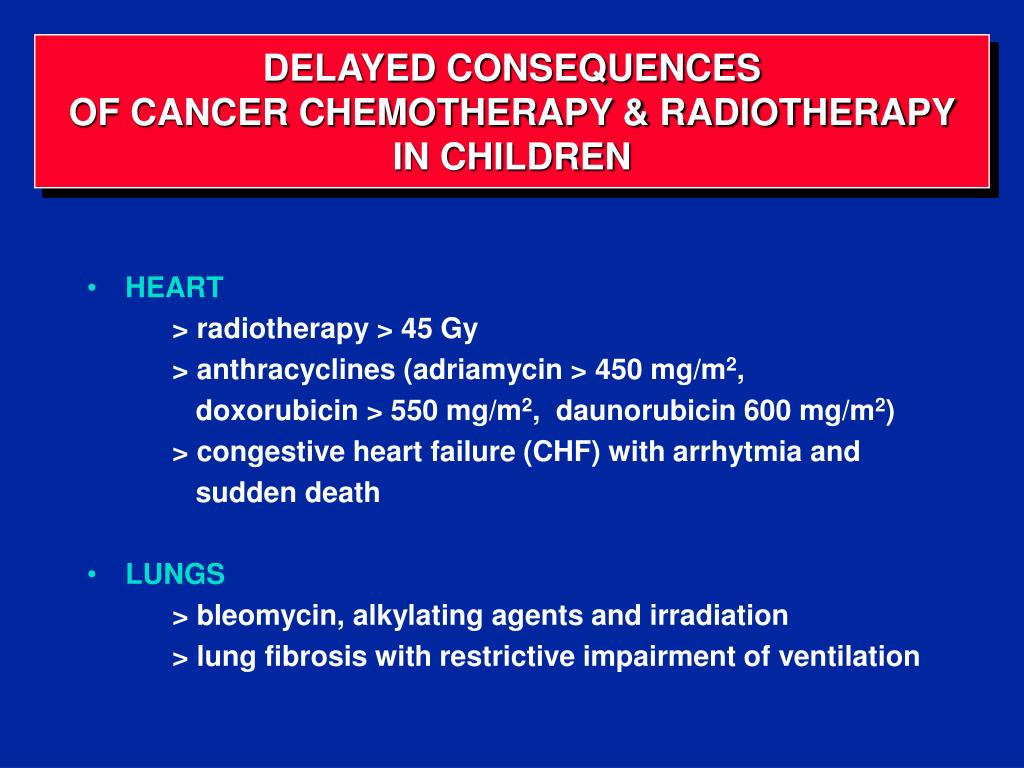 DELAYED CONSEQUENCES
OF CANCER CHEMOTHERAPY & RADIOTHERAPY
IN CHILDREN

• HEART
> radiotherapy > 45 Gy
> anthracyclines (adriamycin > 450 mg/m$^2$, doxorubicin > 550 mg/m$^2$, daunorubicin 600 mg/m$^2$)
> congestive heart failure (CHF) with arrhytmia and sudden death

• LUNGS
> bleomycin, alkylating agents and irradiation
> lung fibrosis with restrictive impairment of ventilation